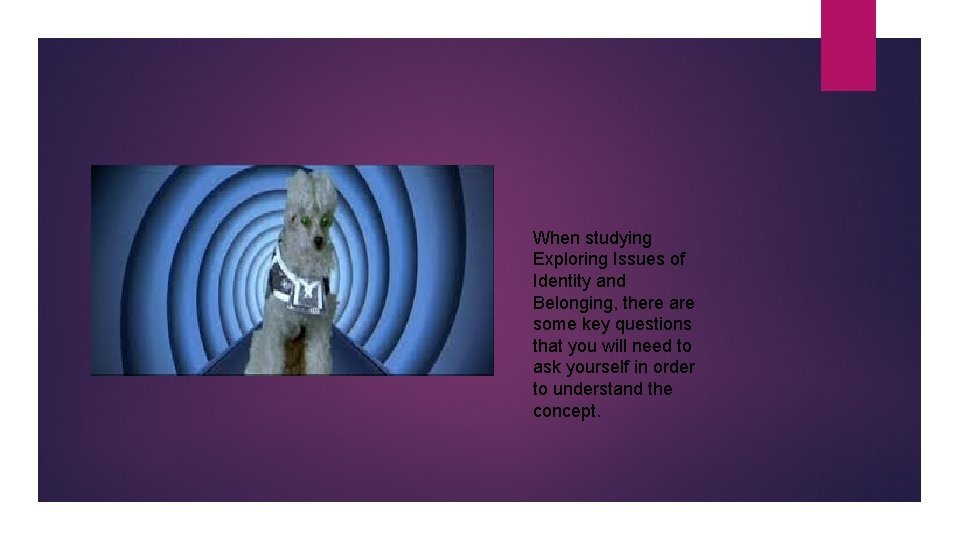 When studying Exploring Issues of Identity and Belonging, there are some key questions that you will need to ask yourself in order to understand the concept.